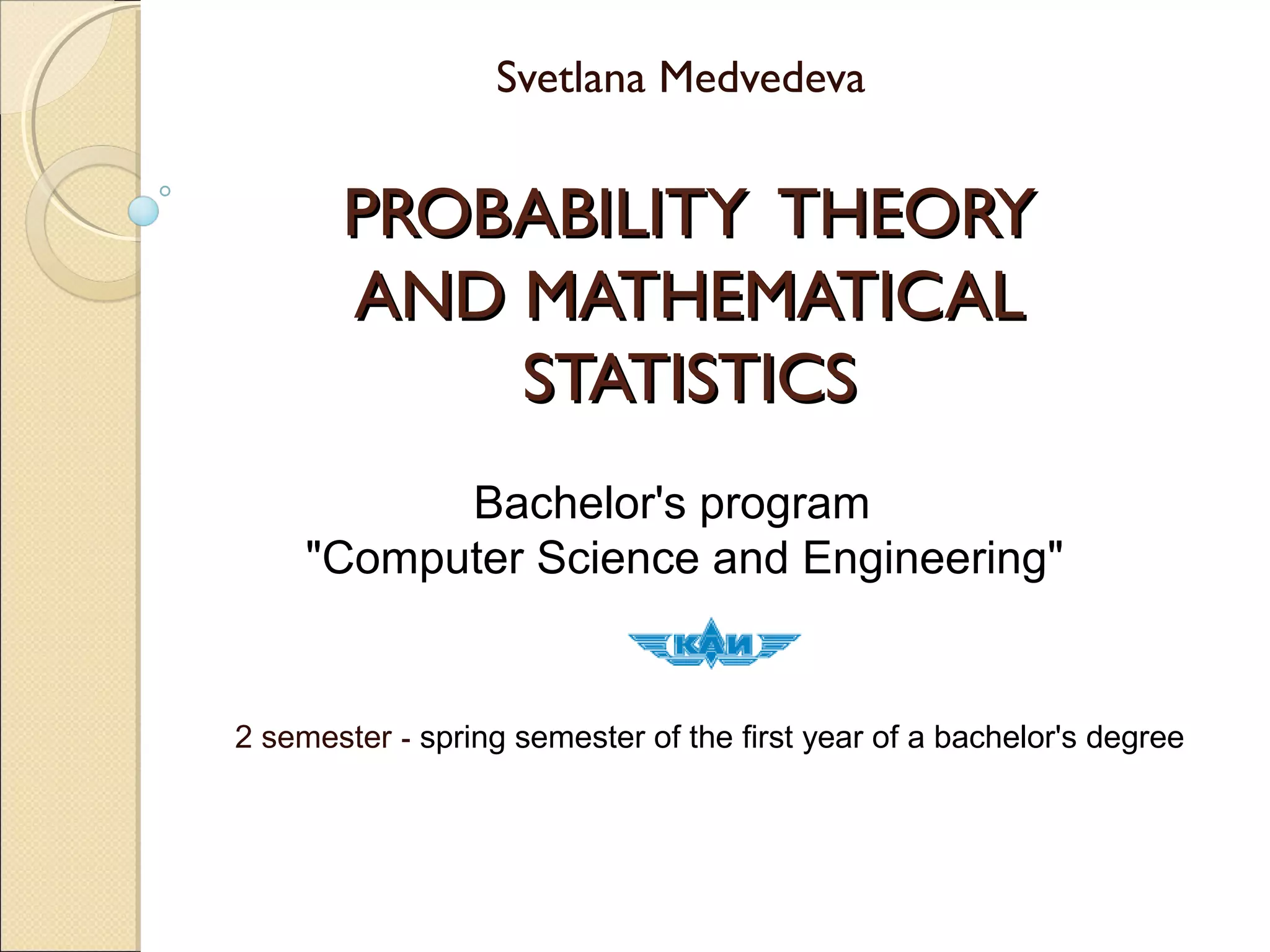 Svetlana Medvedeva

PROBABILITY THEORY AND MATHEMATICAL STATISTICS

Bachelor's program
"Computer Science and Engineering"

КАИ

2 semester - spring semester of the first year of a bachelor's degree